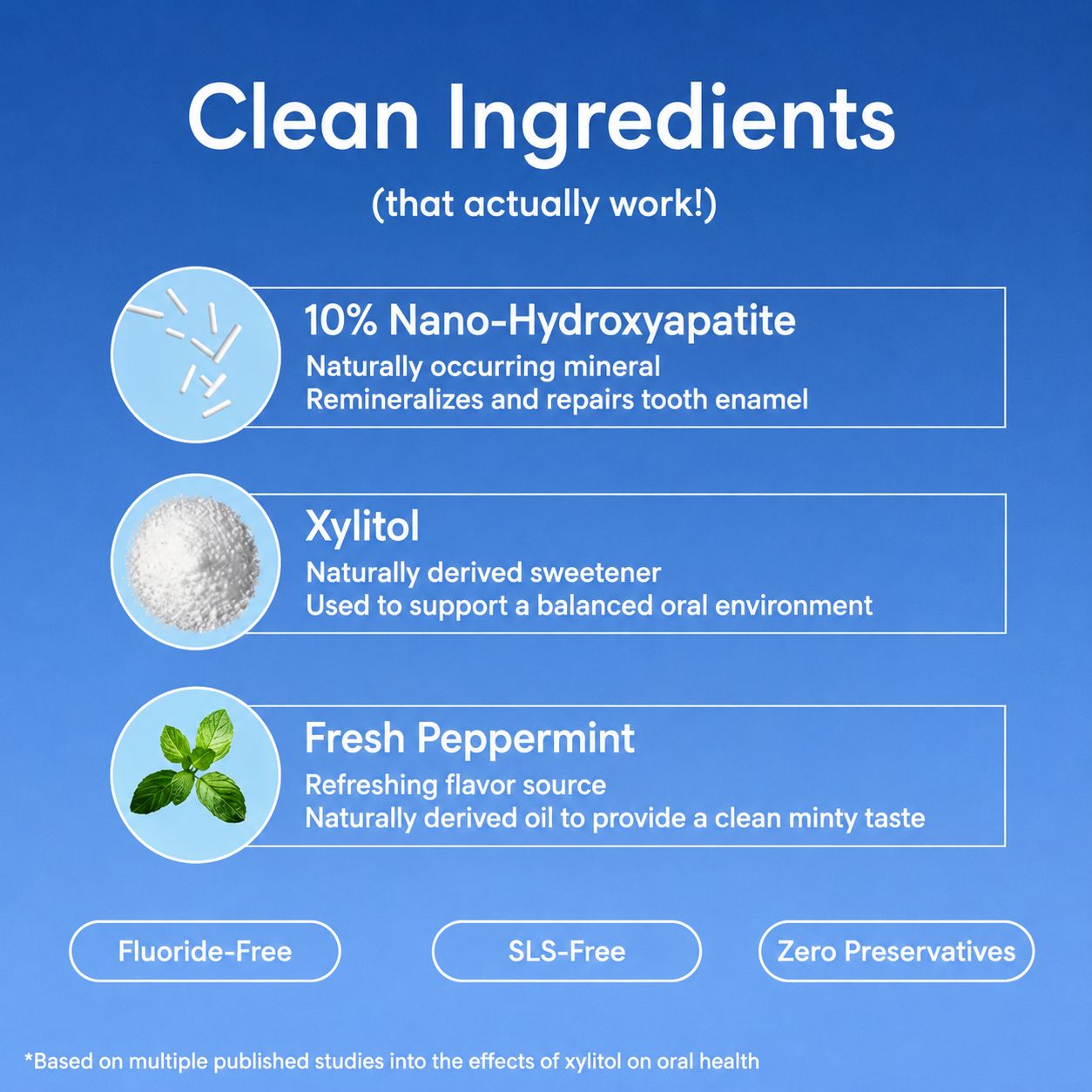 Clean Ingredients

(that actually work!)

10% Nano-Hydroxyapatite

Naturally occurring mineral
Remineralizes and repairs tooth enamel

Xylitol

Naturally derived sweetener
Used to support a balanced oral environment

Fresh Peppermint

Refreshing flavor source
Naturally derived oil to provide a clean minty taste

Fluoride-Free

SLS-Free

Zero Preservatives

*Based on multiple published studies into the effects of xylitol on oral health